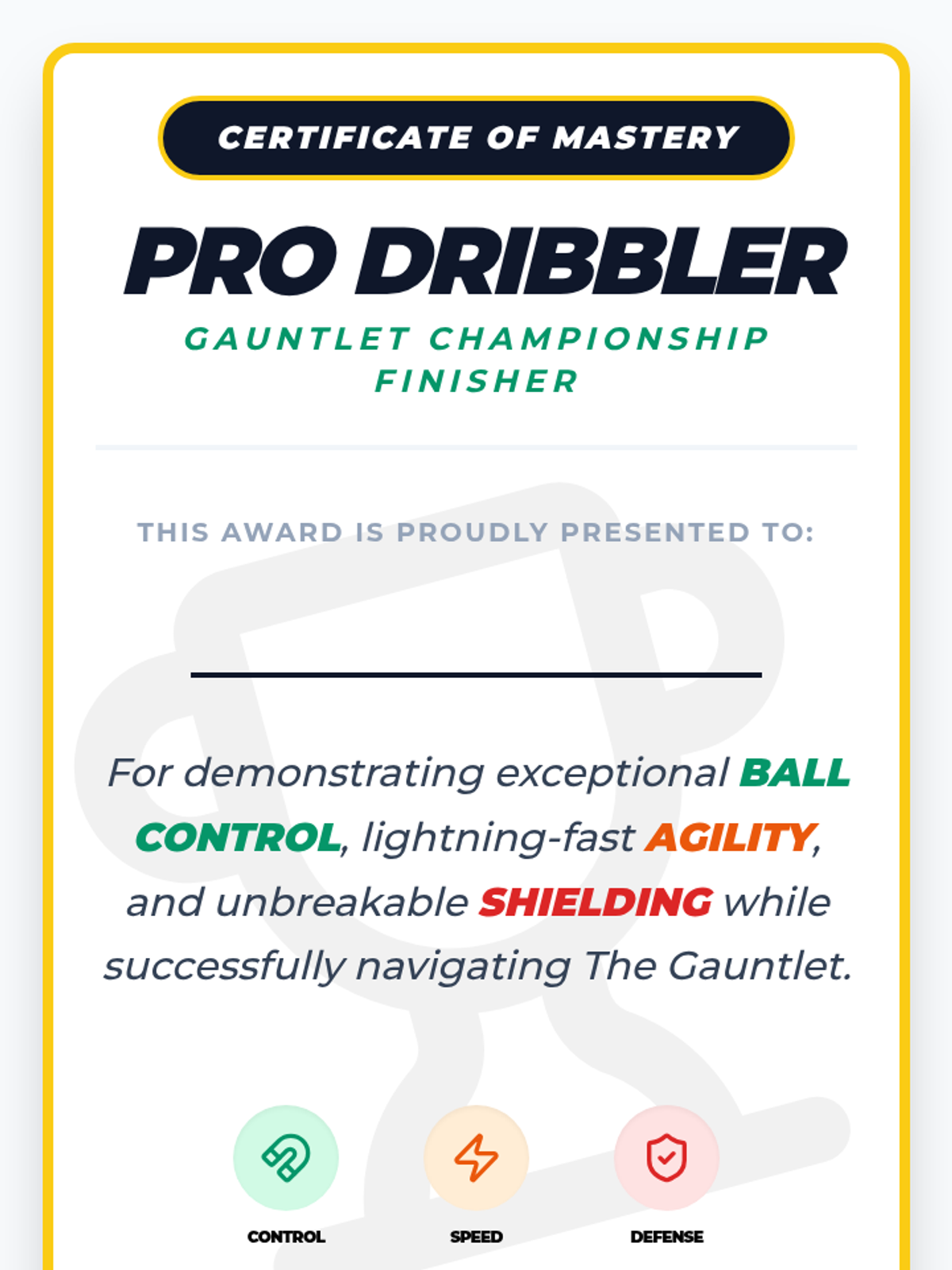 CERTIFICATE OF MASTERY

PRO DRIBBLER

GAUNTLET CHAMPIONSHIP FINISHER

THIS AWARD IS PROUDLY PRESENTED TO:

For demonstrating exceptional BALL CONTROL, lightning-fast AGILITY, and unbreakable SHIELDING while successfully navigating The Gauntlet.

CONTROL

SPEED

DEFENSE